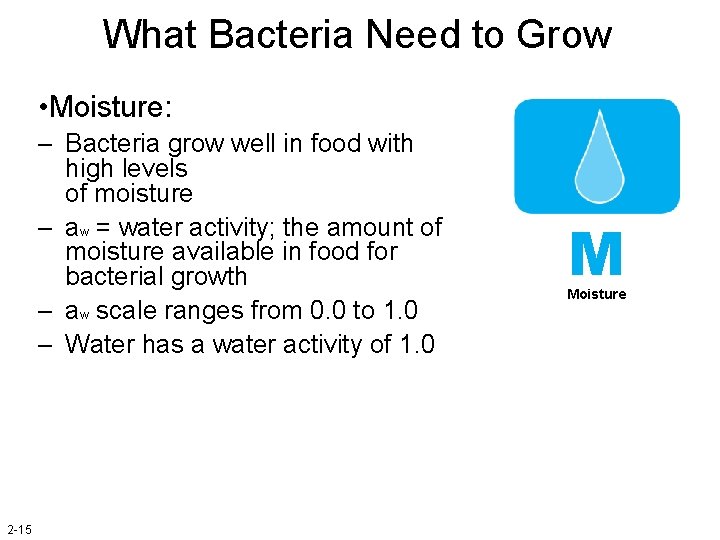 What Bacteria Need to Grow

•Moisture:
– Bacteria grow well in food with high levels of moisture
– $a_w$ = water activity; the amount of moisture available in food for bacterial growth
– $a_w$ scale ranges from 0.0 to 1.0
– Water has a water activity of 1.0

M
Moisture

2-15